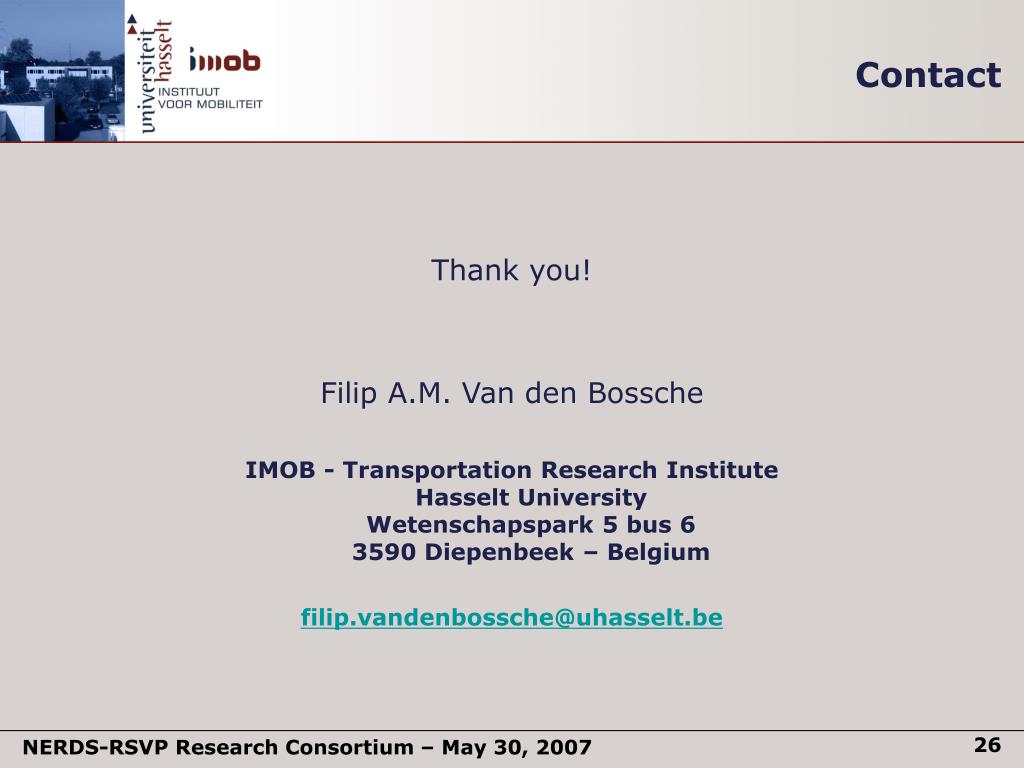 universiteit hasselt

imob
INSTITUUT
VOOR MOBILITEIT

Contact

Thank you!

Filip A.M. Van den Bossche

IMOB - Transportation Research Institute
Hasselt University
Wetenschapspark 5 bus 6
3590 Diepenbeek – Belgium

filip.vandenbossche@uhasselt.be

NERDS-RSVP Research Consortium – May 30, 2007

26